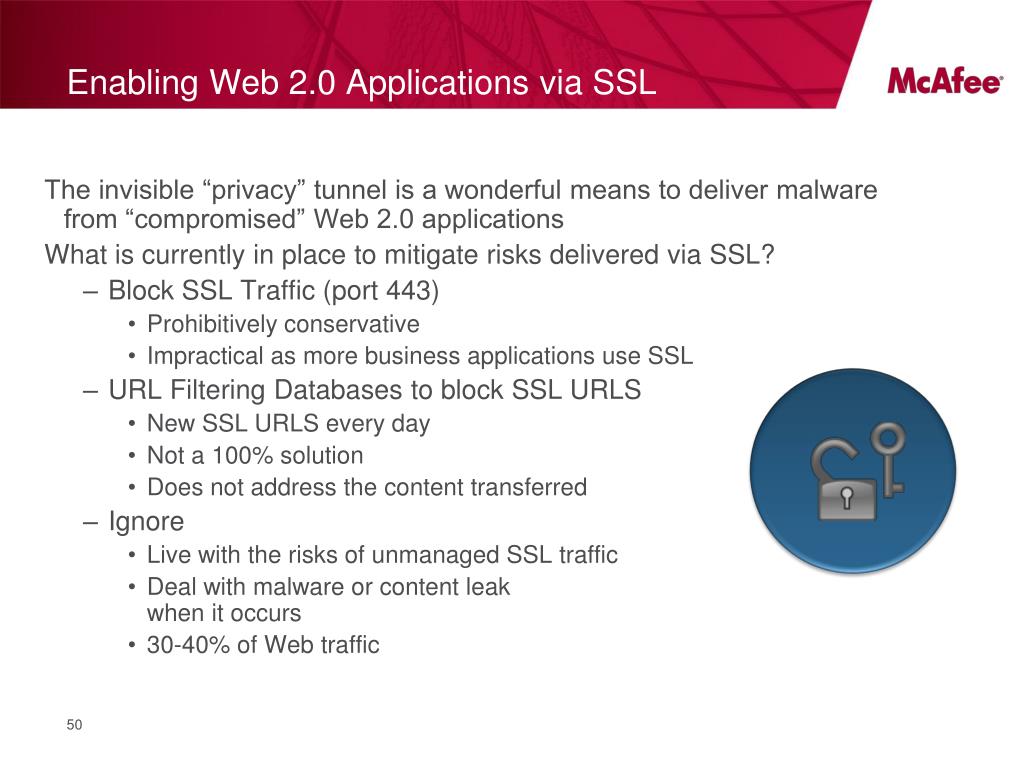 Enabling Web 2.0 Applications via SSL

McAfee®

The invisible “privacy” tunnel is a wonderful means to deliver malware from “compromised” Web 2.0 applications

What is currently in place to mitigate risks delivered via SSL?

– Block SSL Traffic (port 443)
• Prohibitively conservative
• Impractical as more business applications use SSL
– URL Filtering Databases to block SSL URLS
• New SSL URLS every day
• Not a 100% solution
• Does not address the content transferred
– Ignore
• Live with the risks of unmanaged SSL traffic
• Deal with malware or content leak when it occurs
• 30-40% of Web traffic

50